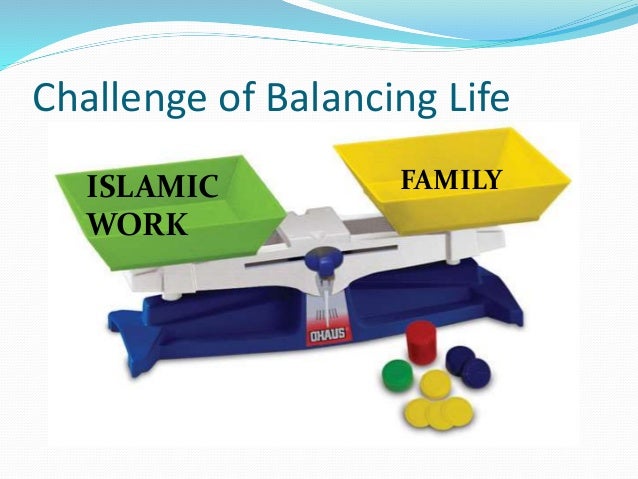 Challenge of Balancing Life

ISLAMIC WORK

FAMILY

OHAUS